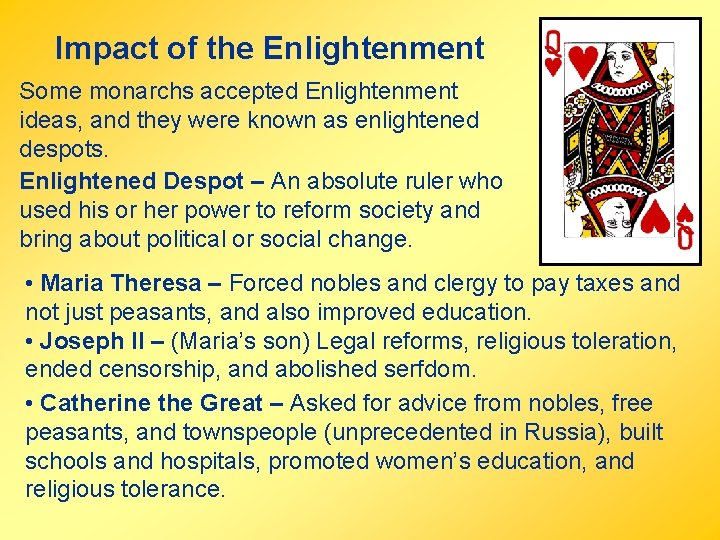 Impact of the Enlightenment

Some monarchs accepted Enlightenment ideas, and they were known as enlightened despots.

Enlightened Despot – An absolute ruler who used his or her power to reform society and bring about political or social change.

Q

Q

• Maria Theresa – Forced nobles and clergy to pay taxes and not just peasants, and also improved education.
• Joseph II – (Maria's son) Legal reforms, religious toleration, ended censorship, and abolished serfdom.

• Catherine the Great – Asked for advice from nobles, free peasants, and townspeople (unprecedented in Russia), built schools and hospitals, promoted women's education, and religious tolerance.